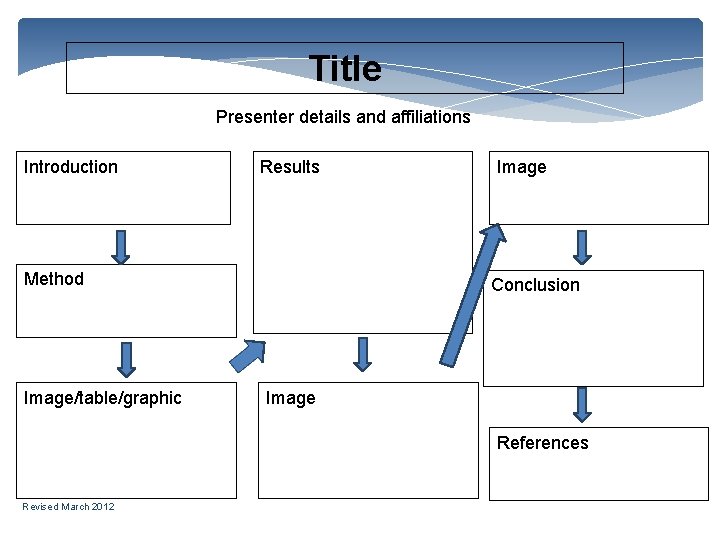 Title

Presenter details and affiliations

Introduction

Method

Image/table/graphic

Results

Image

Image

Conclusion

References

Revised March 2012